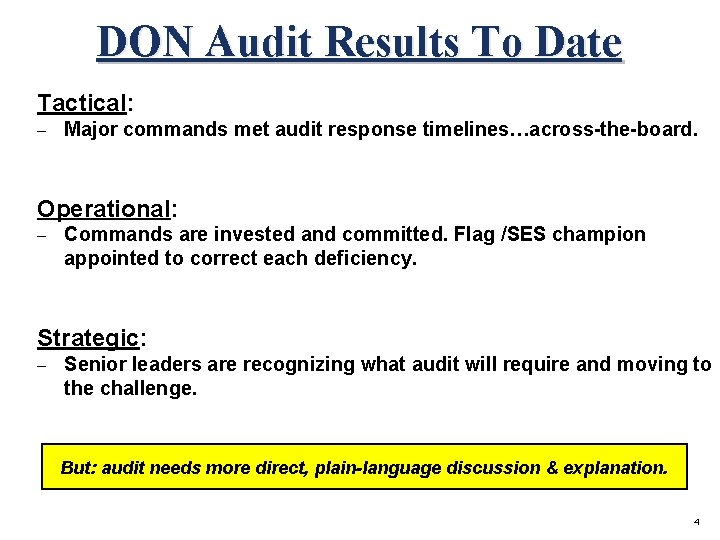 DON Audit Results To Date

Tactical:
– Major commands met audit response timelines…across-the-board.

Operational:
– Commands are invested and committed. Flag /SES champion appointed to correct each deficiency.

Strategic:
– Senior leaders are recognizing what audit will require and moving to the challenge.

But: audit needs more direct, plain-language discussion & explanation.

4